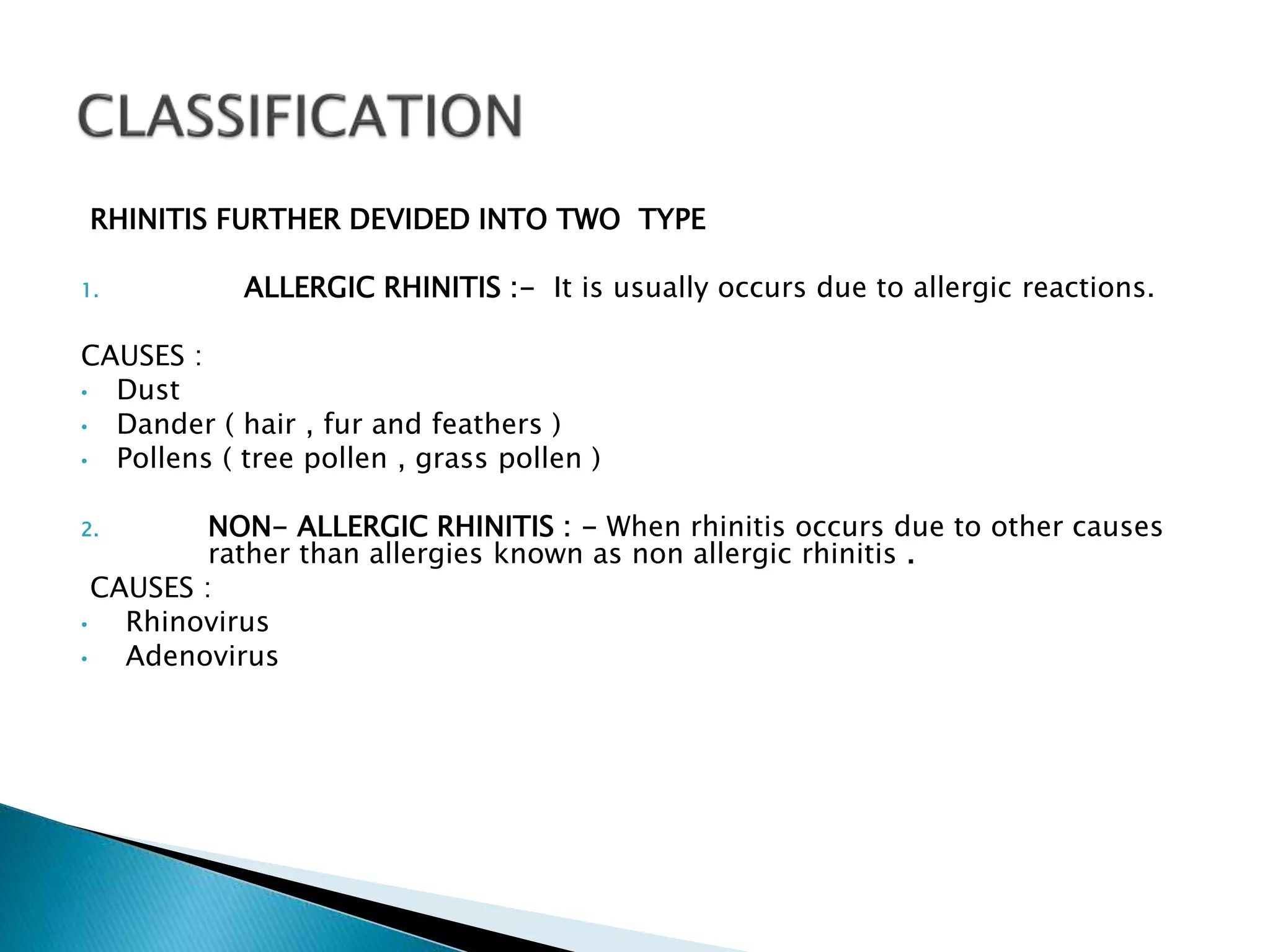 CLASSIFICATION

RHINITIS FURTHER DEVIDED INTO TWO TYPE

1. ALLERGIC RHINITIS :- It is usually occurs due to allergic reactions.

CAUSES :
• Dust
• Dander ( hair , fur and feathers )
• Pollens ( tree pollen , grass pollen )

2. NON- ALLERGIC RHINITIS : - When rhinitis occurs due to other causes rather than allergies known as non allergic rhinitis .

CAUSES :
• Rhinovirus
• Adenovirus